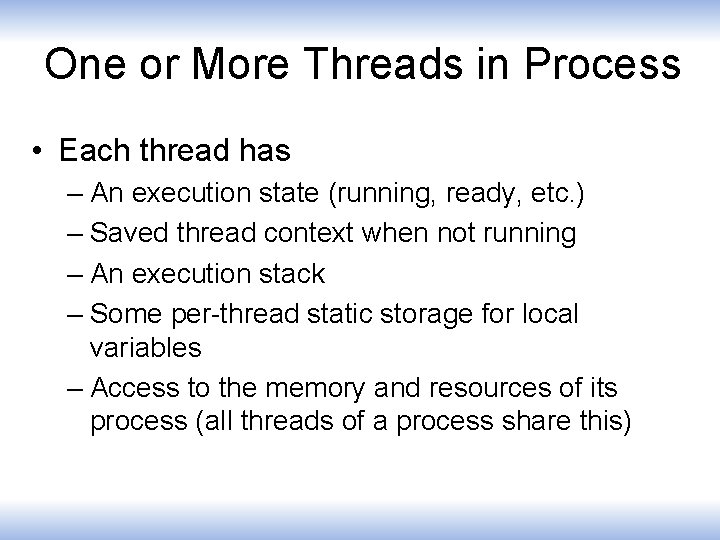 One or More Threads in Process

• Each thread has
– An execution state (running, ready, etc.)
– Saved thread context when not running
– An execution stack
– Some per-thread static storage for local variables
– Access to the memory and resources of its process (all threads of a process share this)